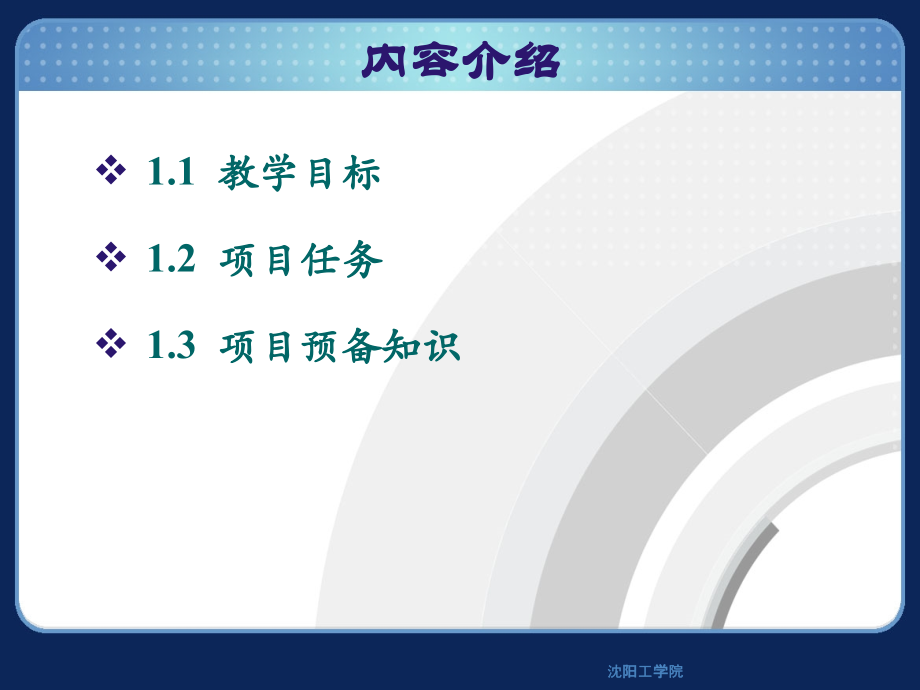 内容介绍

❖ 1.1 教学目标

❖ 1.2 项目任务

❖ 1.3 项目预备知识

沈阳工学院